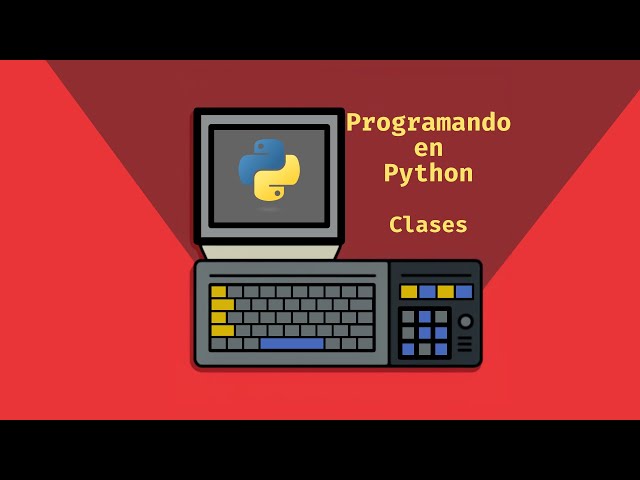 Programando en Python

Clases